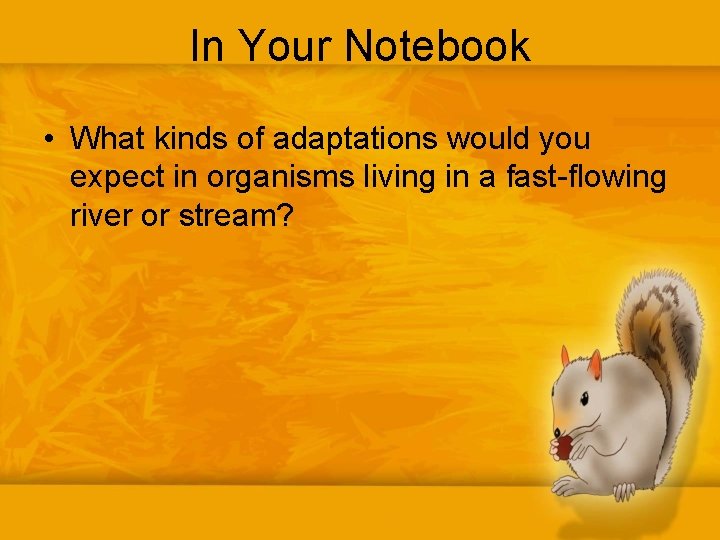 In Your Notebook

• What kinds of adaptations would you expect in organisms living in a fast-flowing river or stream?